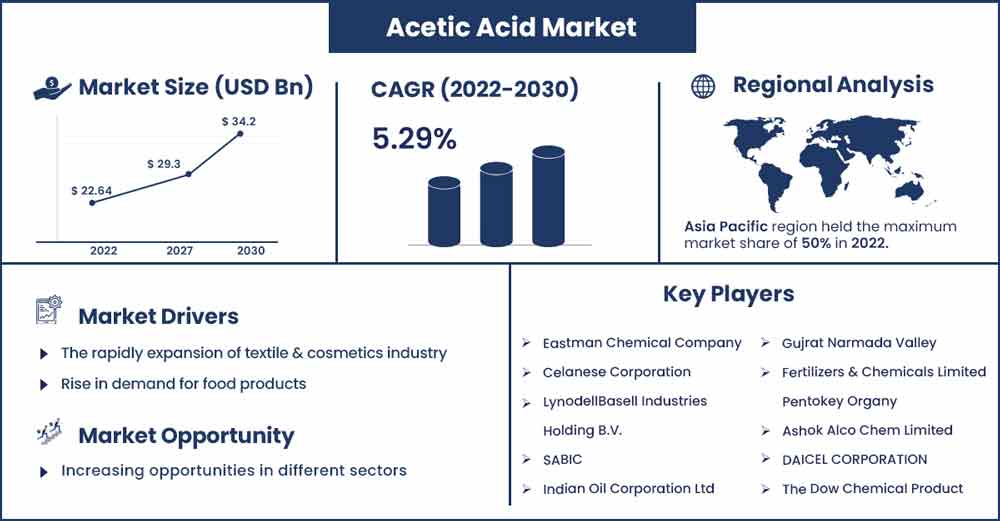 Acetic Acid Market

Market Size (USD Bn)

$ 22.64
$ 29.3
$ 34.2
2022
2027
2030

CAGR (2022-2030)

5.29%

Regional Analysis

Asia Pacific region held the maximum market share of 50% in 2022.

Market Drivers

The rapidly expansion of textile & cosmetics industry

Rise in demand for food products

Market Opportunity

Increasing opportunities in different sectors

Key Players

Eastman Chemical Company

Celanese Corporation

LynodellBasell Industries Holding B.V.

SABIC

Indian Oil Corporation Ltd

Gujrat Narmada Valley

Fertilizers & Chemicals Limited

Pentokey Organy

Ashok Alco Chem Limited

DAICEL CORPORATION

The Dow Chemical Product